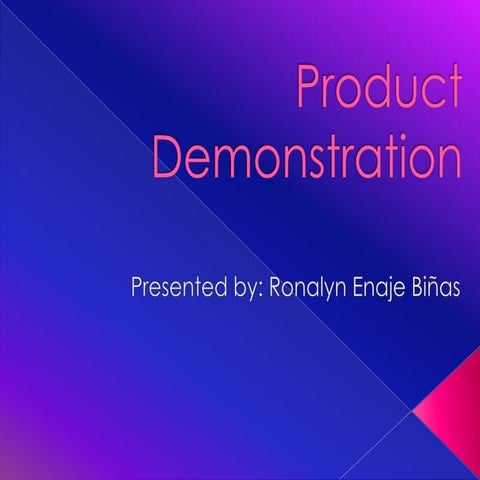 Product Demonstration

Presented by: Ronalyn Enaje Biñas